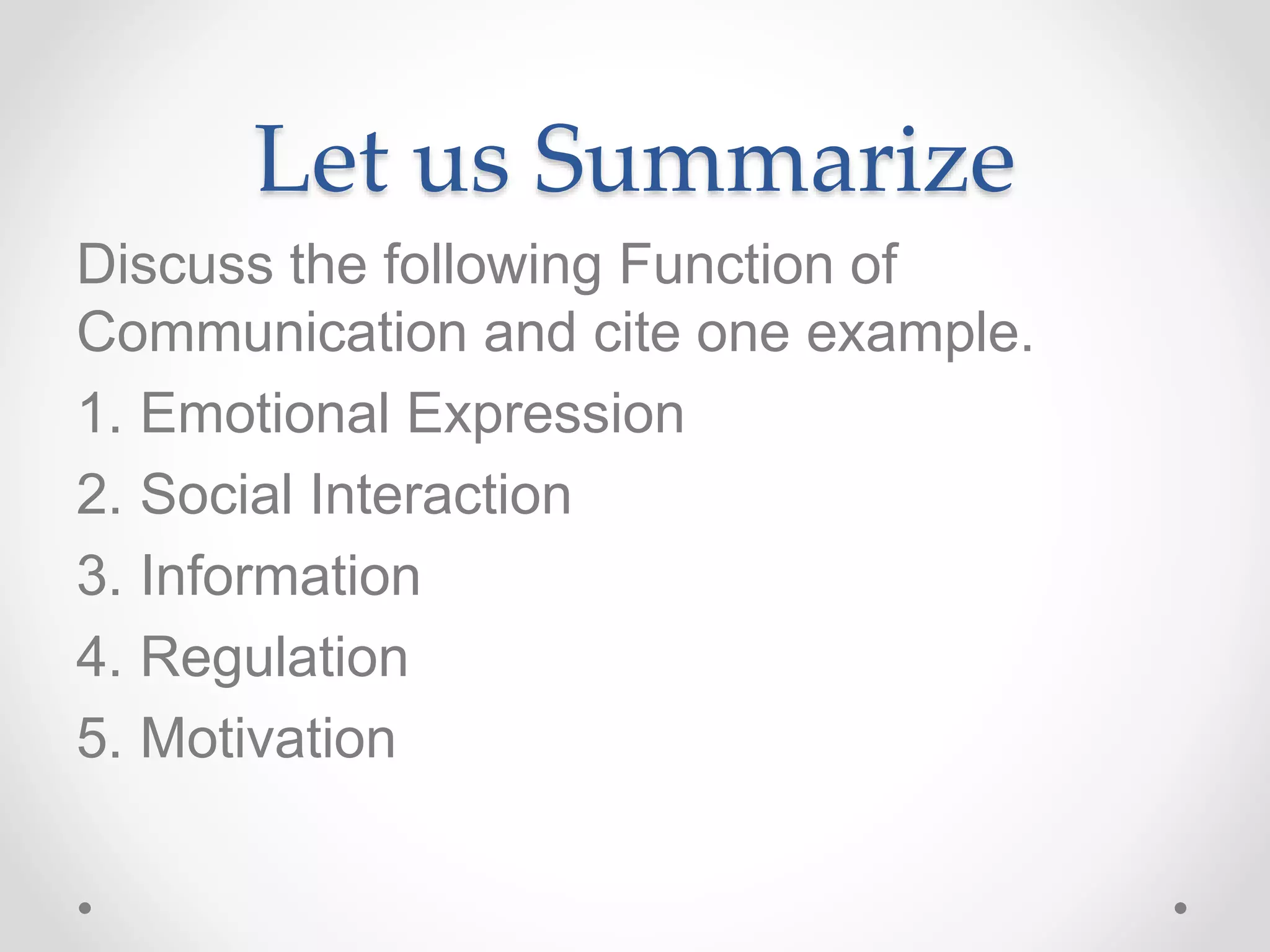 Let us Summarize

Discuss the following Function of Communication and cite one example.

1. Emotional Expression
2. Social Interaction
3. Information
4. Regulation
5. Motivation